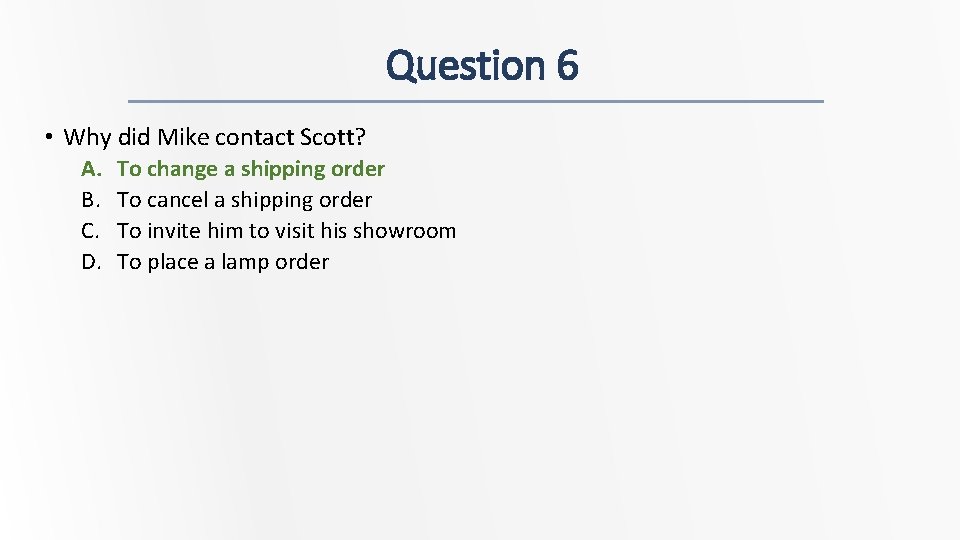 Question 6

• Why did Mike contact Scott?

A. To change a shipping order
B. To cancel a shipping order
C. To invite him to visit his showroom
D. To place a lamp order